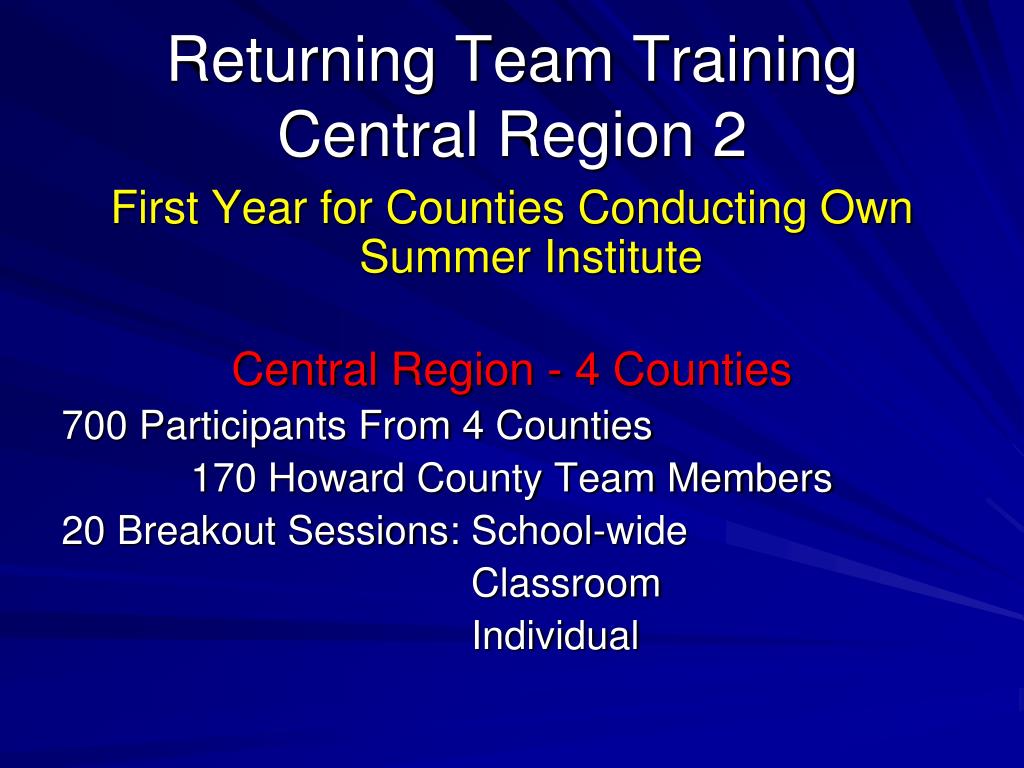 Returning Team Training
Central Region 2

First Year for Counties Conducting Own Summer Institute

Central Region - 4 Counties

700 Participants From 4 Counties
170 Howard County Team Members
20 Breakout Sessions: School-wide
Classroom
Individual